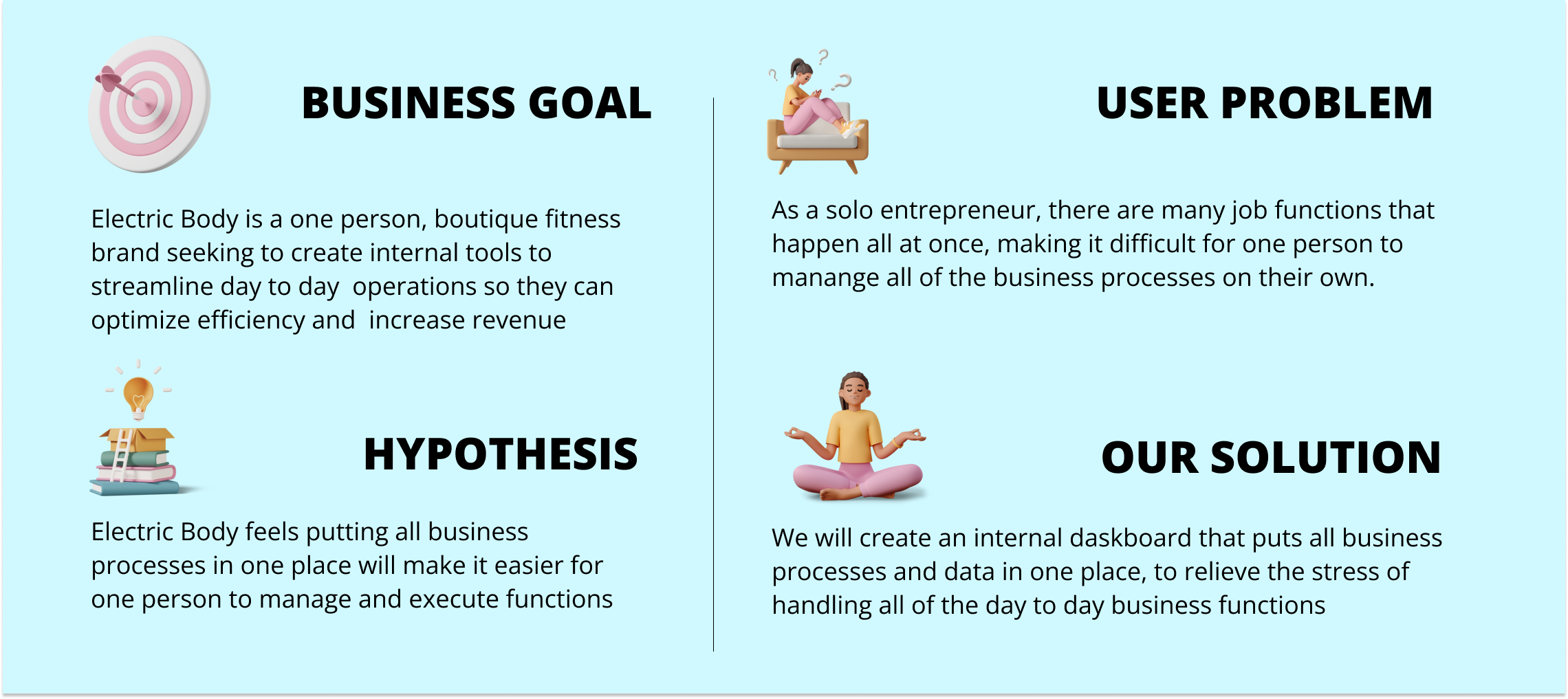 BUSINESS GOAL

Electric Body is a one person, boutique fitness brand seeking to create internal tools to streamline day to day operations so they can optimize efficiency and increase revenue

HYPOTHESIS

Electric Body feels putting all business processes in one place will make it easier for one person to manage and execute functions

USER PROBLEM

As a solo entrepreneur, there are many job functions that happen all at once, making it difficult for one person to manange all of the business processes on their own.

OUR SOLUTION

We will create an internal daskboard that puts all business processes and data in one place, to relieve the stress of handling all of the day to day business functions